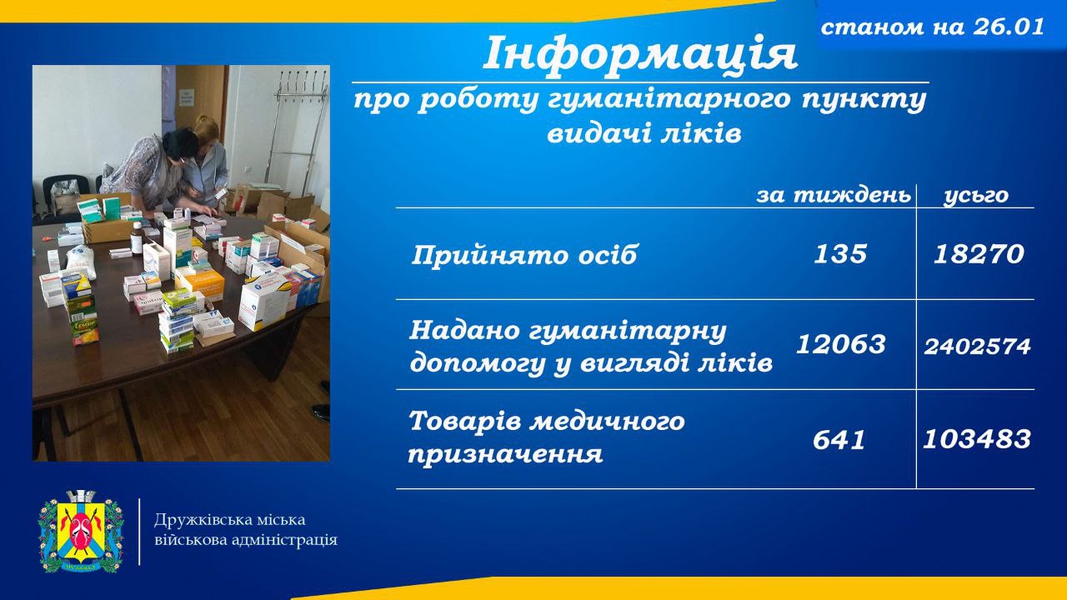 станом на 26.01

Інформація

про роботу гуманітарного пункту видачі ліків

| | за тиждень | усього |
|---|---|---|
| Прийнято осіб | 135 | 18270 |
| Надано гуманітарну допомогу у вигляді ліків | 12063 | 2402574 |
| Товарів медичного призначення | 641 | 103483 |

Дружківська міська військова адміністрація